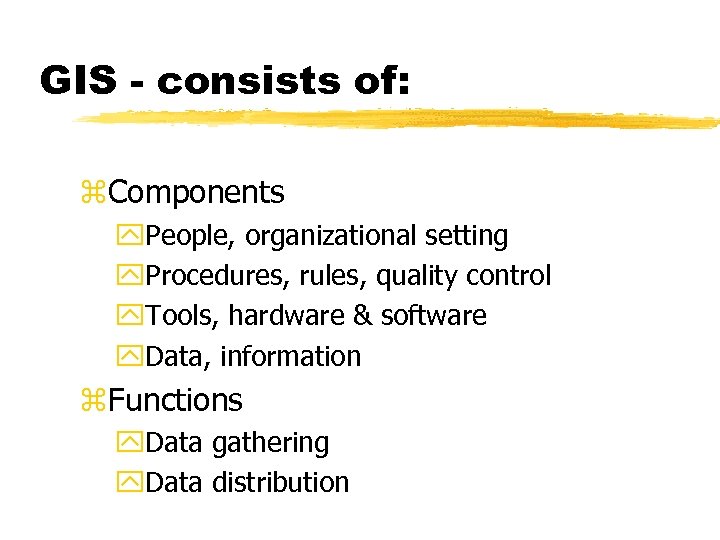 GIS - consists of:

Components
People, organizational setting
Procedures, rules, quality control
Tools, hardware & software
Data, information
Functions
Data gathering
Data distribution